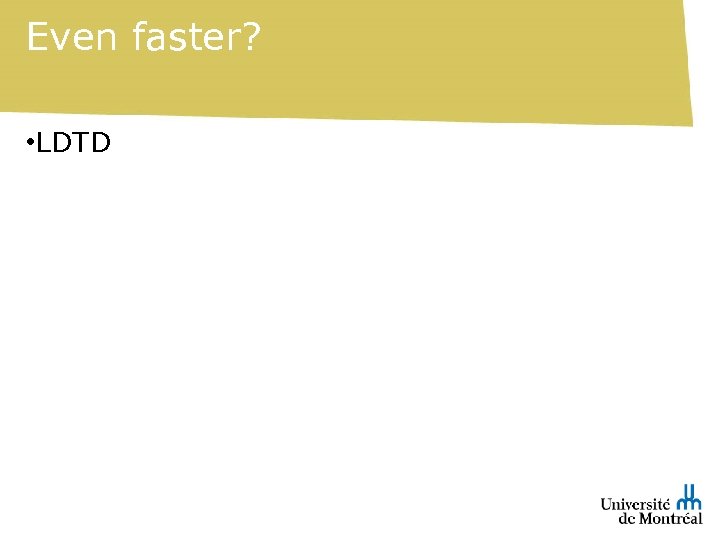 Even faster?

•LDTD

Université de Montréal